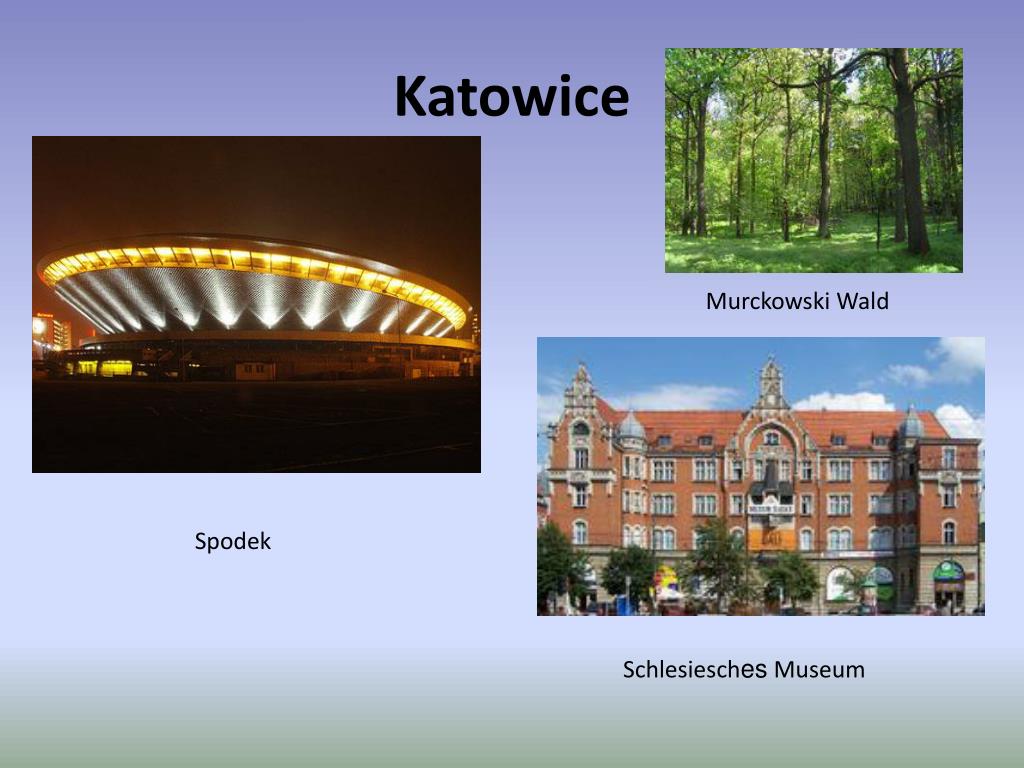 Katowice

Murckowski Wald

Spodek

Schlesiesches Museum